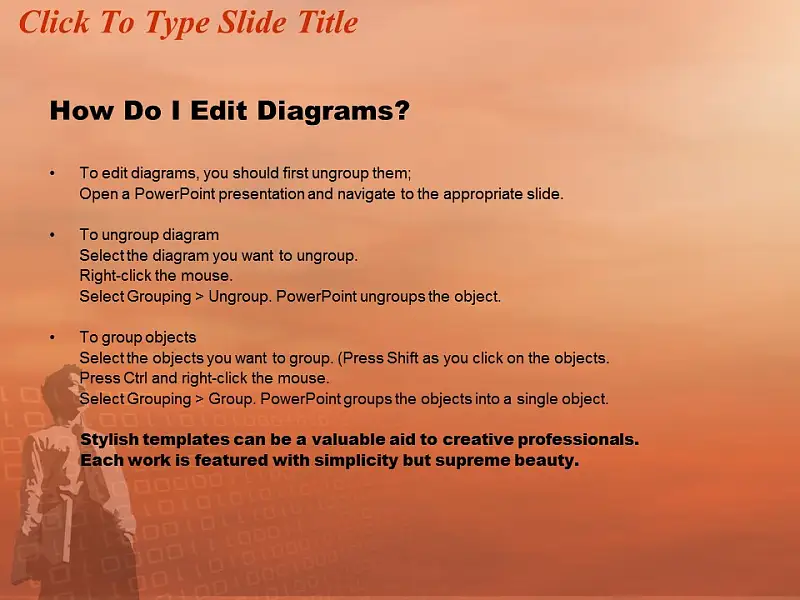 Click To Type Slide Title

How Do I Edit Diagrams?

• To edit diagrams, you should first ungroup them;
Open a PowerPoint presentation and navigate to the appropriate slide.

• To ungroup diagram
Select the diagram you want to ungroup.
Right-click the mouse.
Select Grouping > Ungroup. PowerPoint ungroups the object.

• To group objects
Select the objects you want to group. (Press Shift as you click on the objects.
Press Ctrl and right-click the mouse.
Select Grouping > Group. PowerPoint groups the objects into a single object.

Stylish templates can be a valuable aid to creative professionals.
Each work is featured with simplicity but supreme beauty.